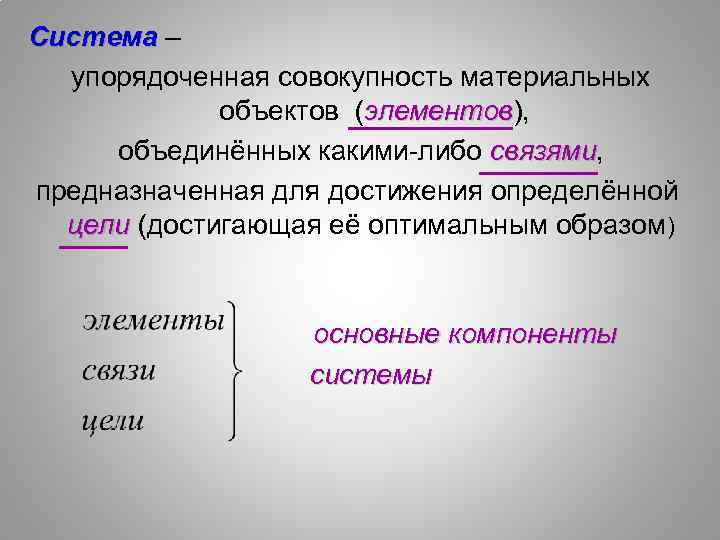 Система –

упорядоченная совокупность материальных объектов (элементов), объединённых какими-либо связями, предназначенная для достижения определённой цели (достигающая её оптимальным образом)

элементы
связи
цели

основные компоненты системы